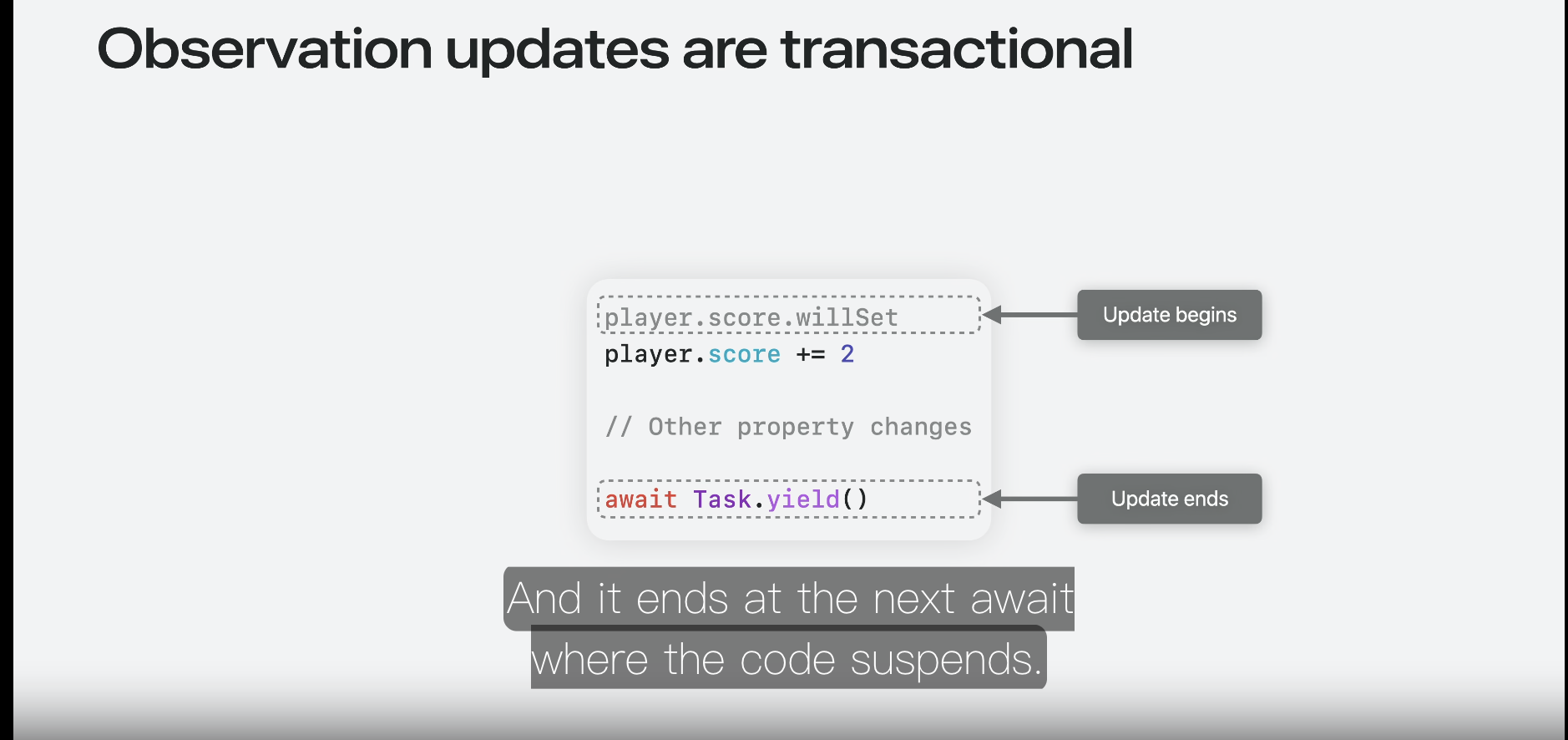 Observation updates are transactional

player.score.willSet
player.score += 2

// Other property changes

await Task.yield()

Update begins

Update ends

And it ends at the next await
where the code suspends.